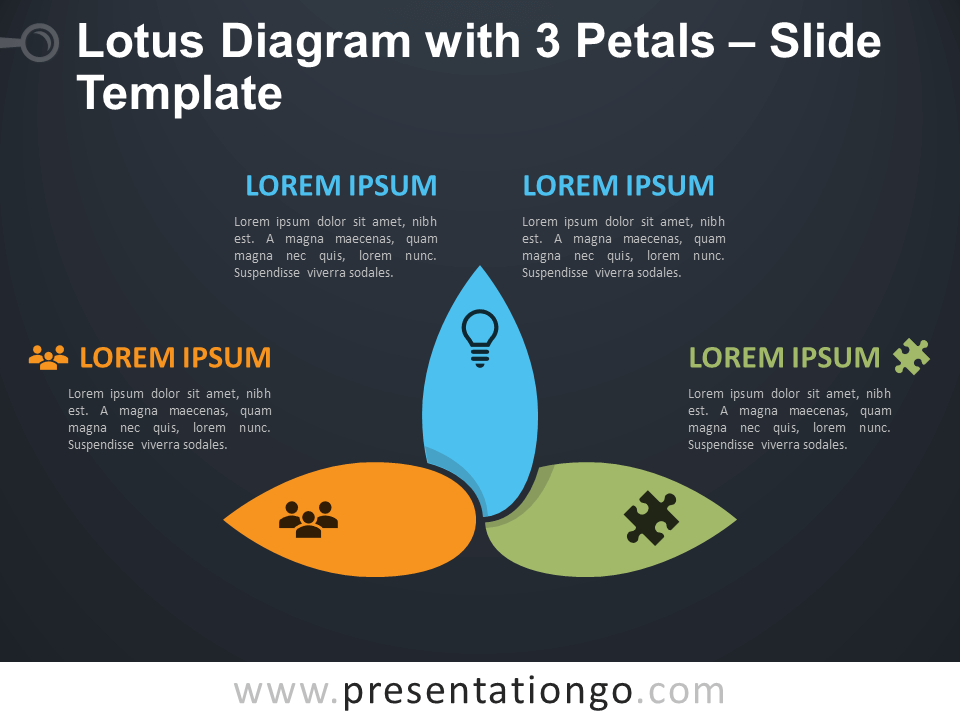 Lotus Diagram with 3 Petals – Slide Template

LOREM IPSUM

Lorem ipsum dolor sit amet, nibh est. A magna maecenas, quam magna nec quis, lorem nunc. Suspendisse viverra sodales.

LOREM IPSUM

Lorem ipsum dolor sit amet, nibh est. A magna maecenas, quam magna nec quis, lorem nunc. Suspendisse viverra sodales.

LOREM IPSUM

Lorem ipsum dolor sit amet, nibh est. A magna maecenas, quam magna nec quis, lorem nunc. Suspendisse viverra sodales.

LOREM IPSUM

Lorem ipsum dolor sit amet, nibh est. A magna maecenas, quam magna nec quis, lorem nunc. Suspendisse viverra sodales.

www.presentationgo.com